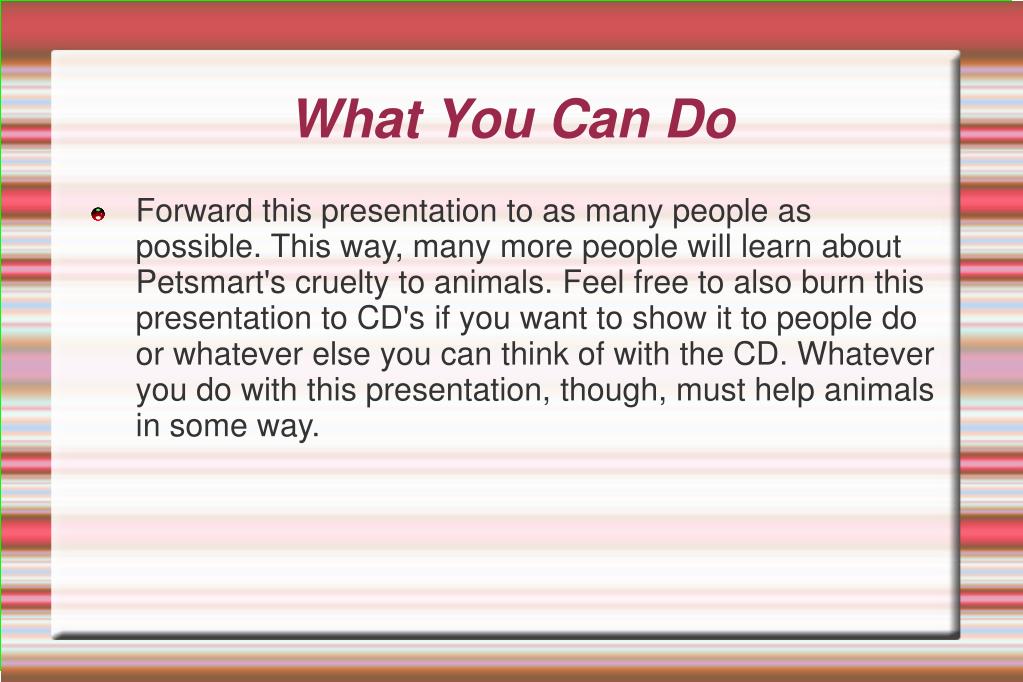 What You Can Do

Forward this presentation to as many people as possible. This way, many more people will learn about Petsmart's cruelty to animals. Feel free to also burn this presentation to CD's if you want to show it to people do or whatever else you can think of with the CD. Whatever you do with this presentation, though, must help animals in some way.